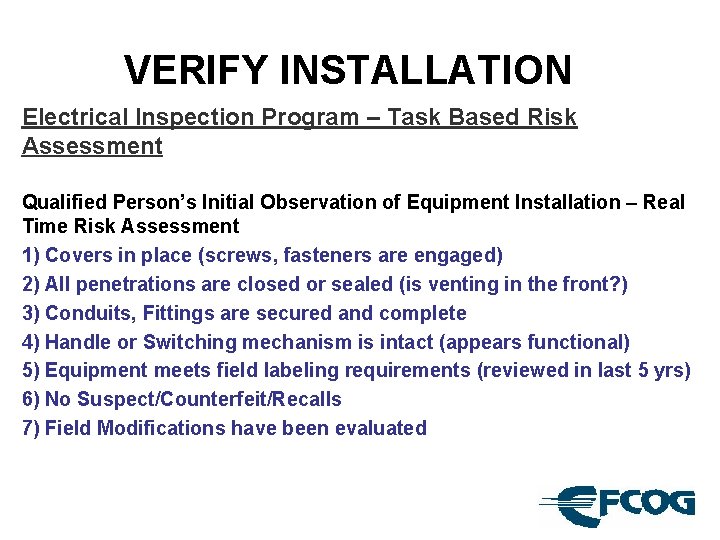 VERIFY INSTALLATION

Electrical Inspection Program – Task Based Risk Assessment

Qualified Person's Initial Observation of Equipment Installation – Real Time Risk Assessment

1) Covers in place (screws, fasteners are engaged)
2) All penetrations are closed or sealed (is venting in the front?)
3) Conduits, Fittings are secured and complete
4) Handle or Switching mechanism is intact (appears functional)
5) Equipment meets field labeling requirements (reviewed in last 5 yrs)
6) No Suspect/Counterfeit/Recalls
7) Field Modifications have been evaluated

EFCOG